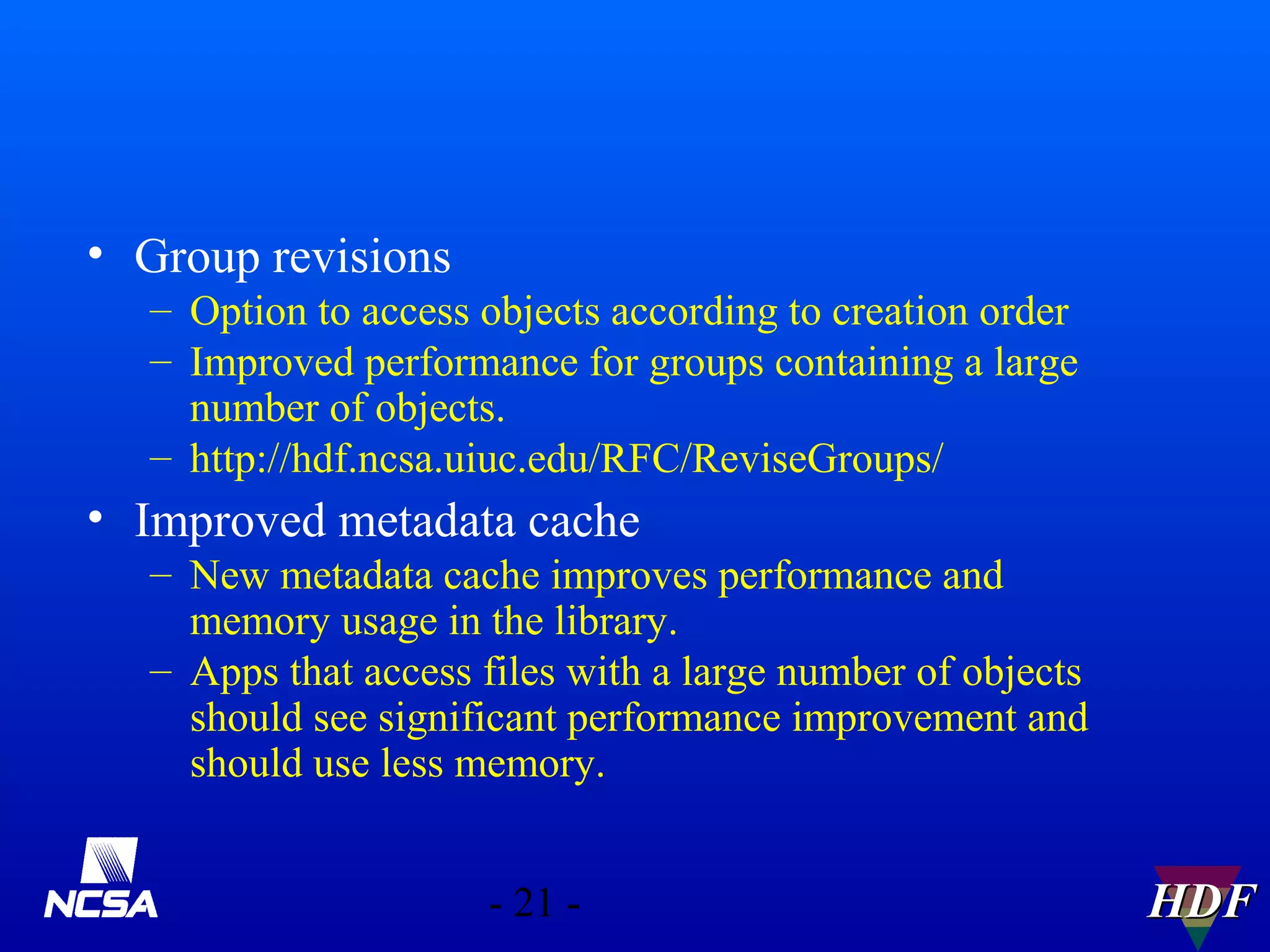 • Group revisions
– Option to access objects according to creation order
– Improved performance for groups containing a large number of objects.
– http://hdf.ncsa.uiuc.edu/RFC/ReviseGroups/

• Improved metadata cache
– New metadata cache improves performance and memory usage in the library.
– Apps that access files with a large number of objects should see significant performance improvement and should use less memory.

NCSA

- 21 -

HDF